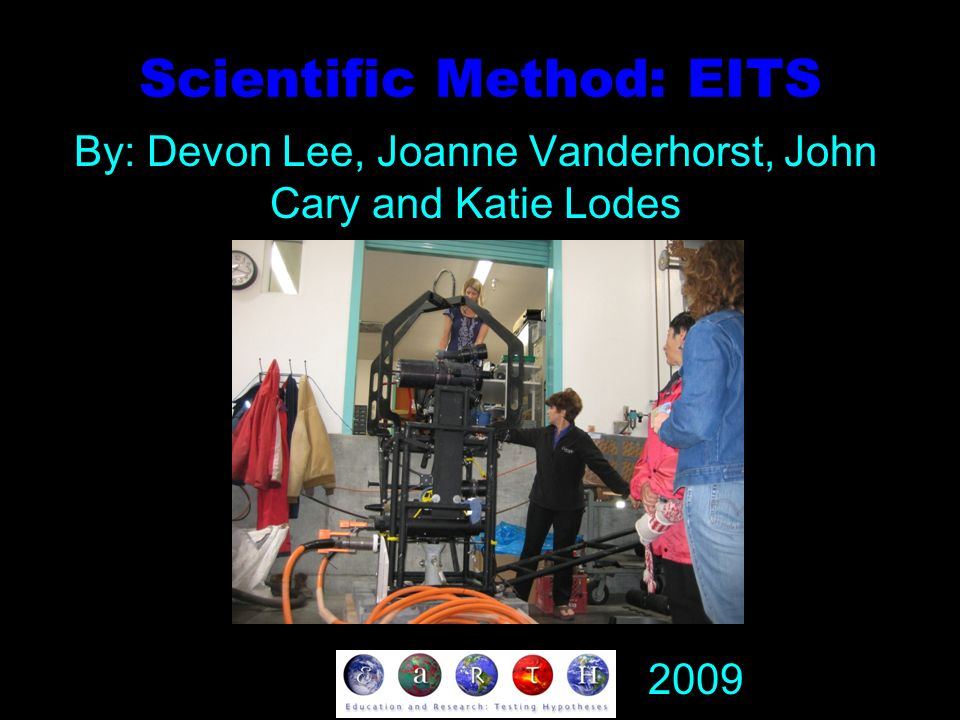 Scientific Method: EITS

By: Devon Lee, Joanne Vanderhorst, John Cary and Katie Lodes

E a R T H
Education and Research: Testing Hypotheses

2009